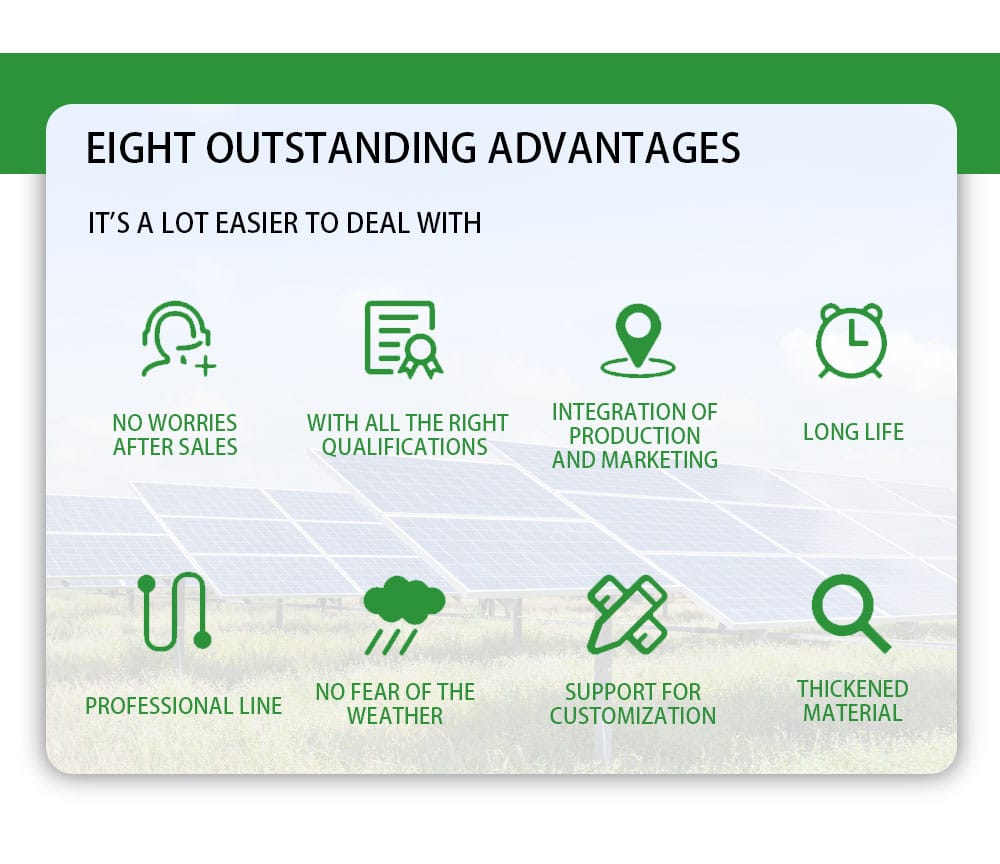 EIGHT OUTSTANDING ADVANTAGES

IT'S A LOT EASIER TO DEAL WITH

NO WORRIES AFTER SALES

WITH ALL THE RIGHT QUALIFICATIONS

INTEGRATION OF PRODUCTION AND MARKETING

LONG LIFE

PROFESSIONAL LINE

NO FEAR OF THE WEATHER

SUPPORT FOR CUSTOMIZATION

THICKENED MATERIAL